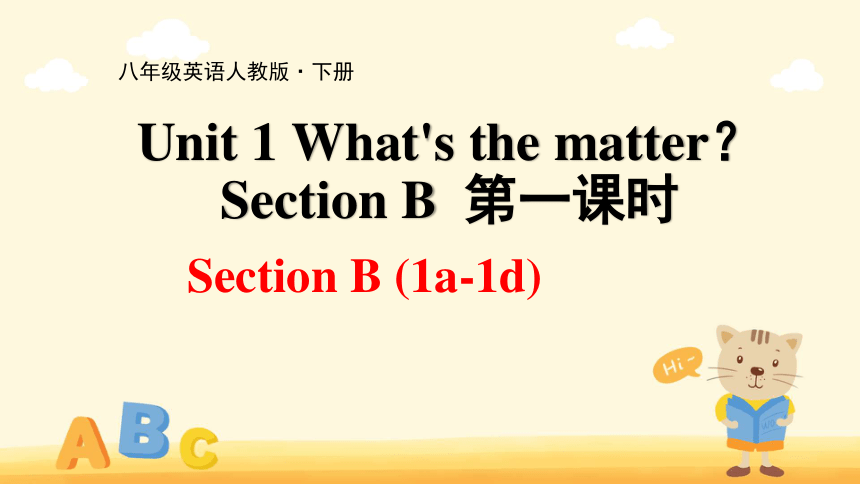 八年级英语人教版 · 下册

Unit 1 What's the matter？
Section B 第一课时

Section B (1a-1d)

Hi~

A B C